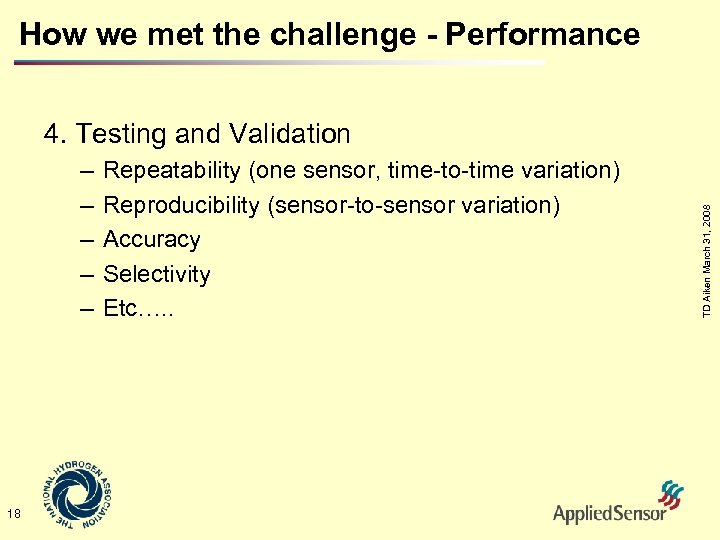 How we met the challenge - Performance

4. Testing and Validation

– Repeatability (one sensor, time-to-time variation)

– Reproducibility (sensor-to-sensor variation)

– Accuracy

– Selectivity

– Etc…..

TD Aiken March 31, 2008

18

THE NATIONAL HYDROGEN ASSOCIATION

AppliedSensor